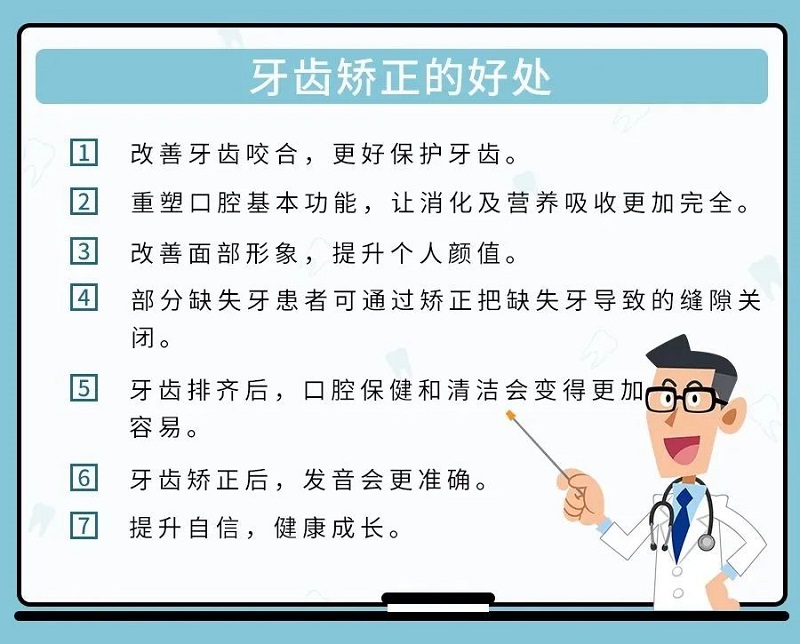 牙齿矫正的好处

1 改善牙齿咬合，更好保护牙齿。

2 重塑口腔基本功能，让消化及营养吸收更加完全。

3 改善面部形象，提升个人颜值。

4 部分缺失牙患者可通过矫正把缺失牙导致的缝隙关闭。

5 牙齿排齐后，口腔保健和清洁会变得更加容易。

6 牙齿矫正后，发音会更准确。

7 提升自信，健康成长。